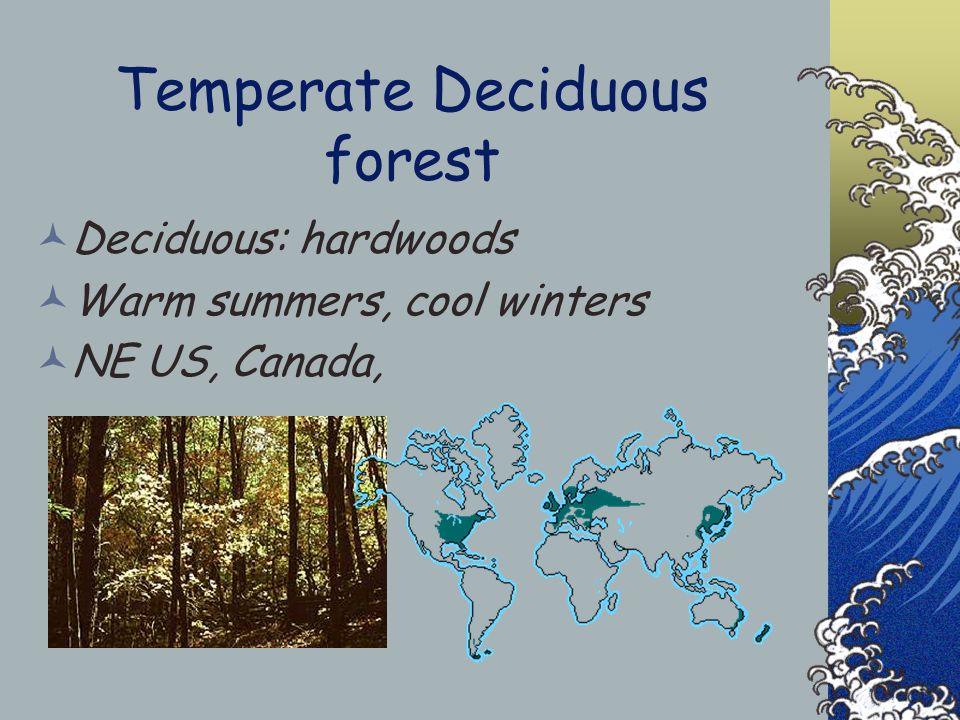 Temperate Deciduous forest

Deciduous: hardwoods

Warm summers, cool winters

NE US, Canada,